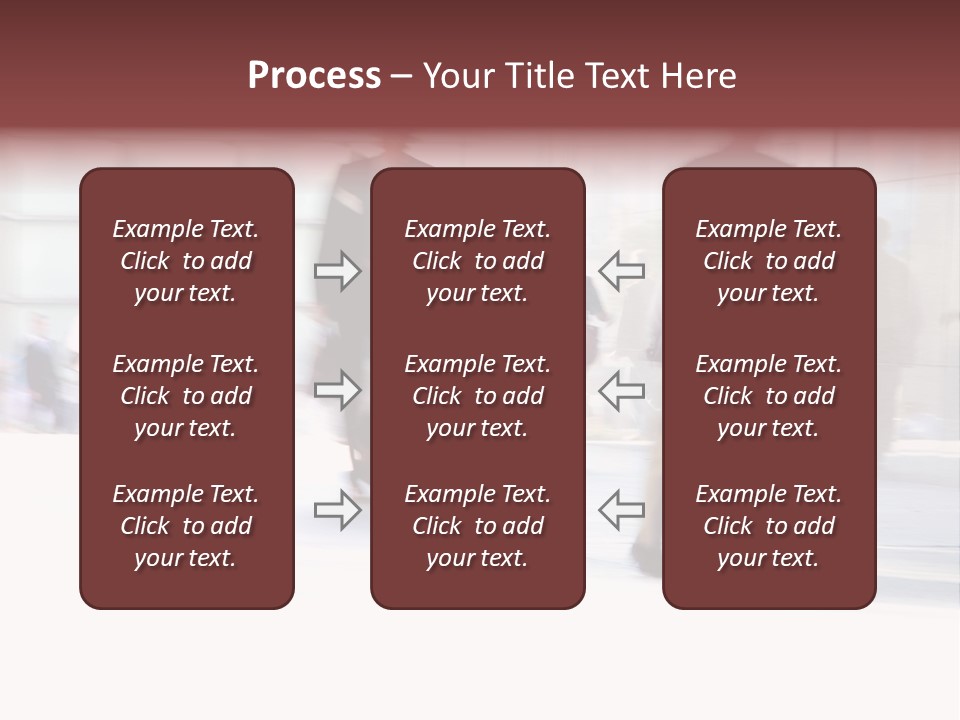 Process – Your Title Text Here

Example Text. Click to add your text.

Example Text. Click to add your text.

Example Text. Click to add your text.

Example Text. Click to add your text.

Example Text. Click to add your text.

Example Text. Click to add your text.

Example Text. Click to add your text.

Example Text. Click to add your text.

Example Text. Click to add your text.